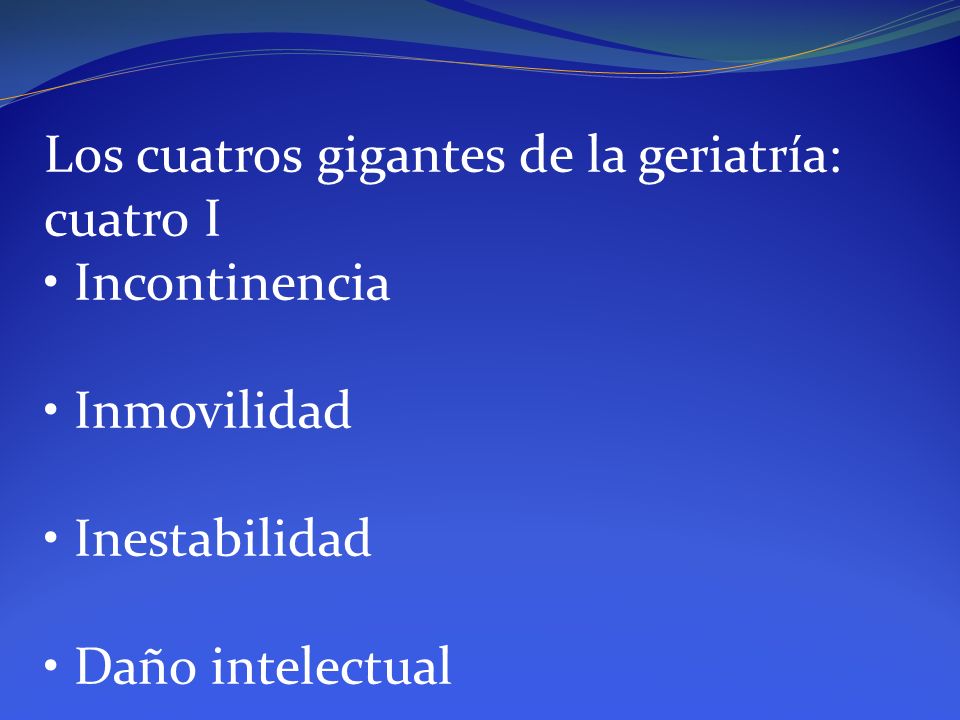 Los cuatros gigantes de la geriatría: cuatro I

• Incontinencia

• Inmovilidad

• Inestabilidad

• Daño intelectual